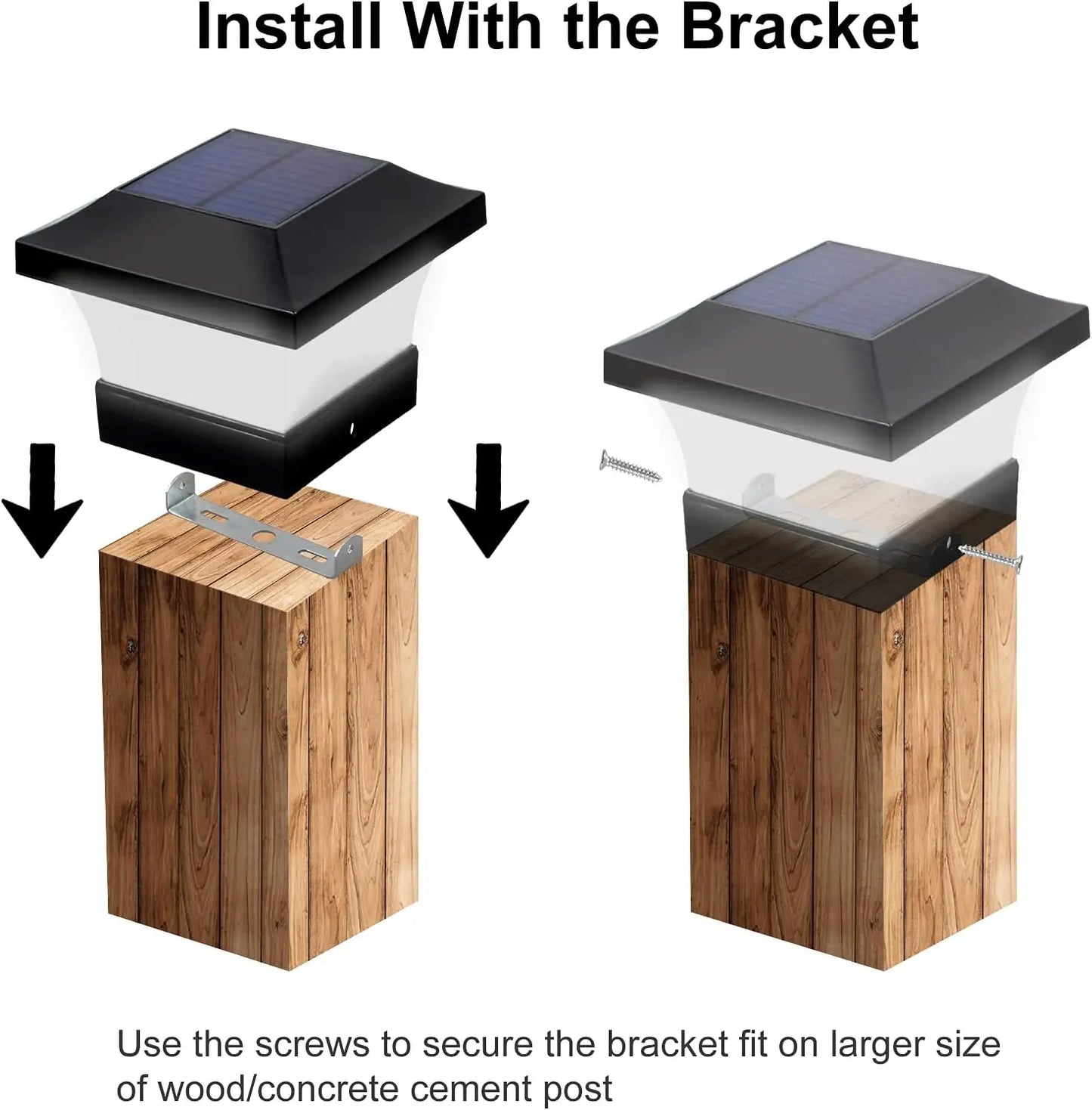 Install With the Bracket

Use the screws to secure the bracket fit on larger size of wood/concrete cement post